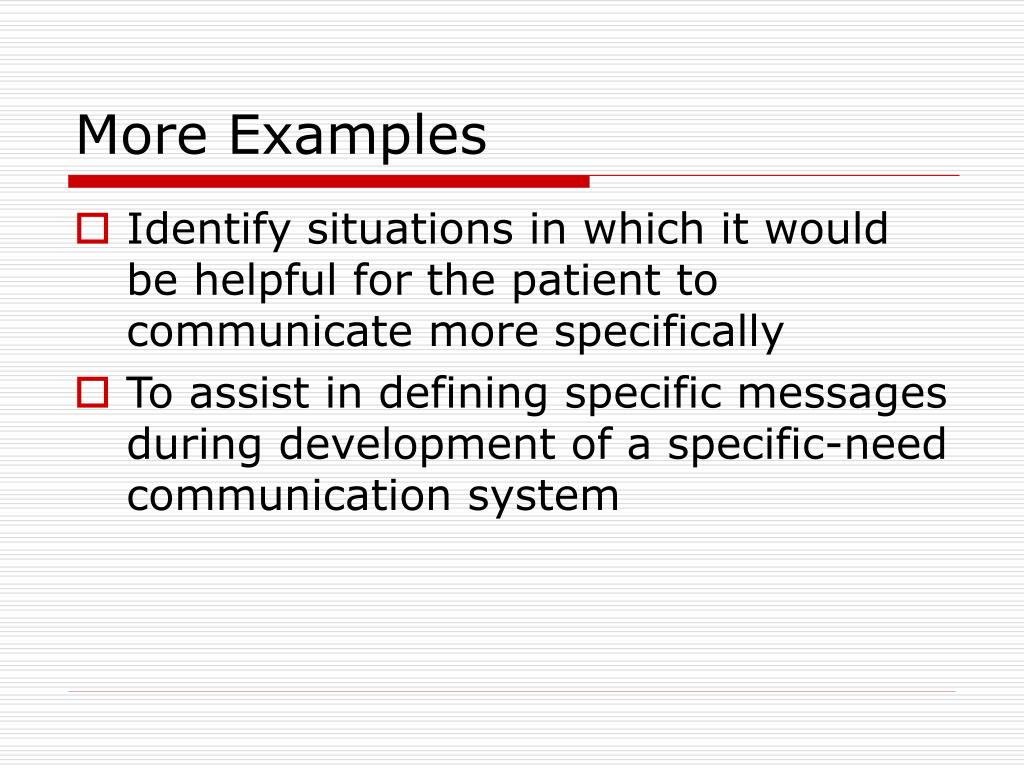 More Examples

Identify situations in which it would be helpful for the patient to communicate more specifically

To assist in defining specific messages during development of a specific-need communication system